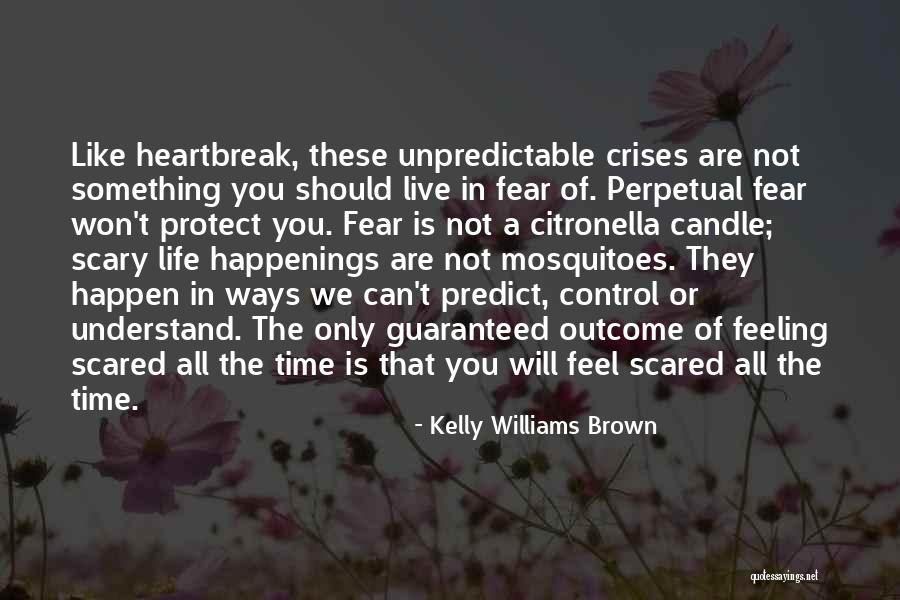 Like heartbreak, these unpredictable crises are not something you should live in fear of. Perpetual fear won't protect you. Fear is not a citronella candle; scary life happenings are not mosquitoes. They happen in ways we can't predict, control or understand. The only guaranteed outcome of feeling scared all the time is that you will feel scared all the time.

- Kelly Williams Brown

quotessayings.net